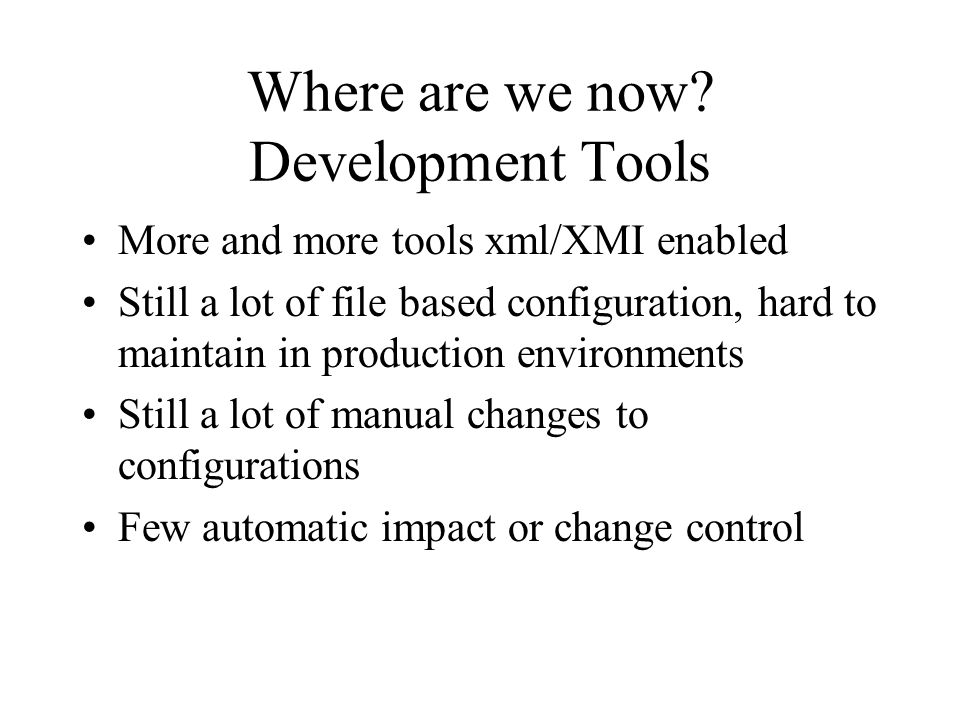 Where are we now?
Development Tools

• More and more tools xml/XMI enabled
• Still a lot of file based configuration, hard to maintain in production environments
• Still a lot of manual changes to configurations
• Few automatic impact or change control